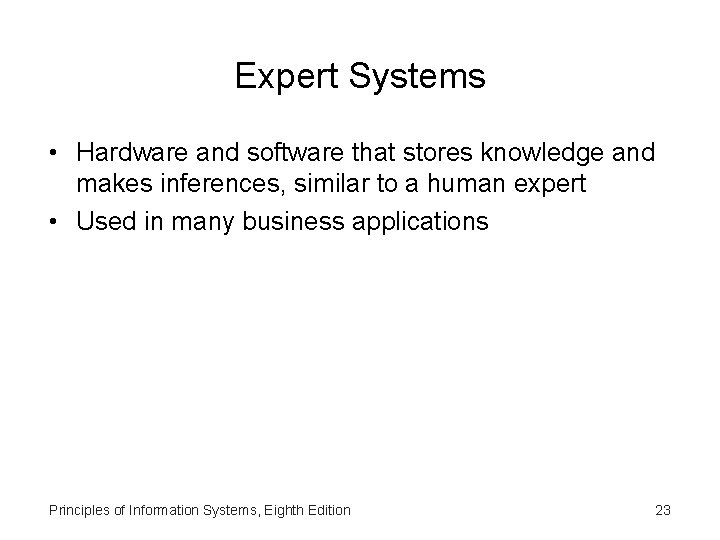 Expert Systems

• Hardware and software that stores knowledge and makes inferences, similar to a human expert
• Used in many business applications

Principles of Information Systems, Eighth Edition

23